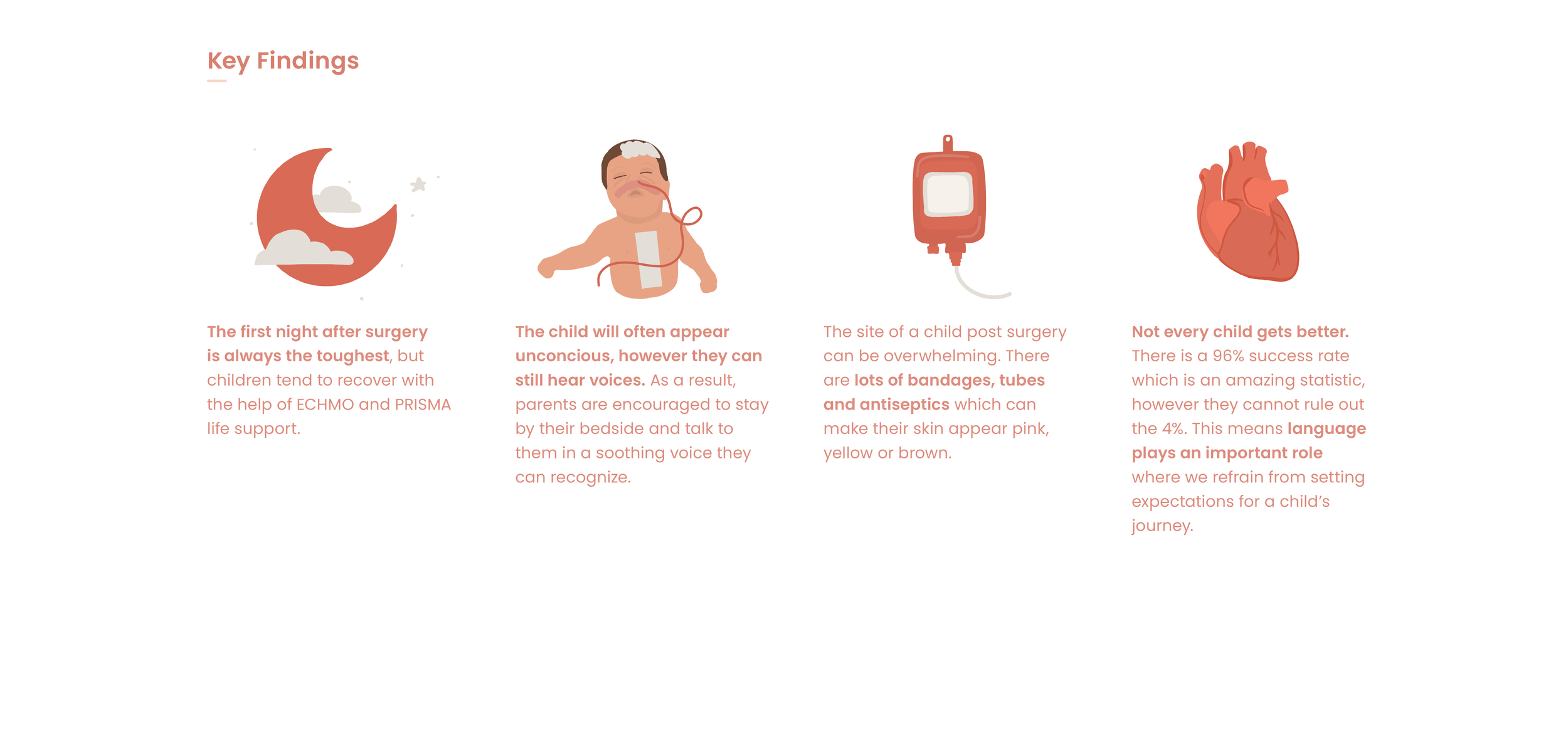 Key Findings

The first night after surgery is always the toughest, but children tend to recover with the help of ECHMO and PRISMA life support.

The child will often appear unconcious, however they can still hear voices. As a result, parents are encouraged to stay by their bedside and talk to them in a soothing voice they can recognize.

The site of a child post surgery can be overwhelming. There are lots of bandages, tubes and antiseptics which can make their skin appear pink, yellow or brown.

Not every child gets better. There is a 96% success rate which is an amazing statistic, however they cannot rule out the 4%. This means language plays an important role where we refrain from setting expectations for a child's journey.